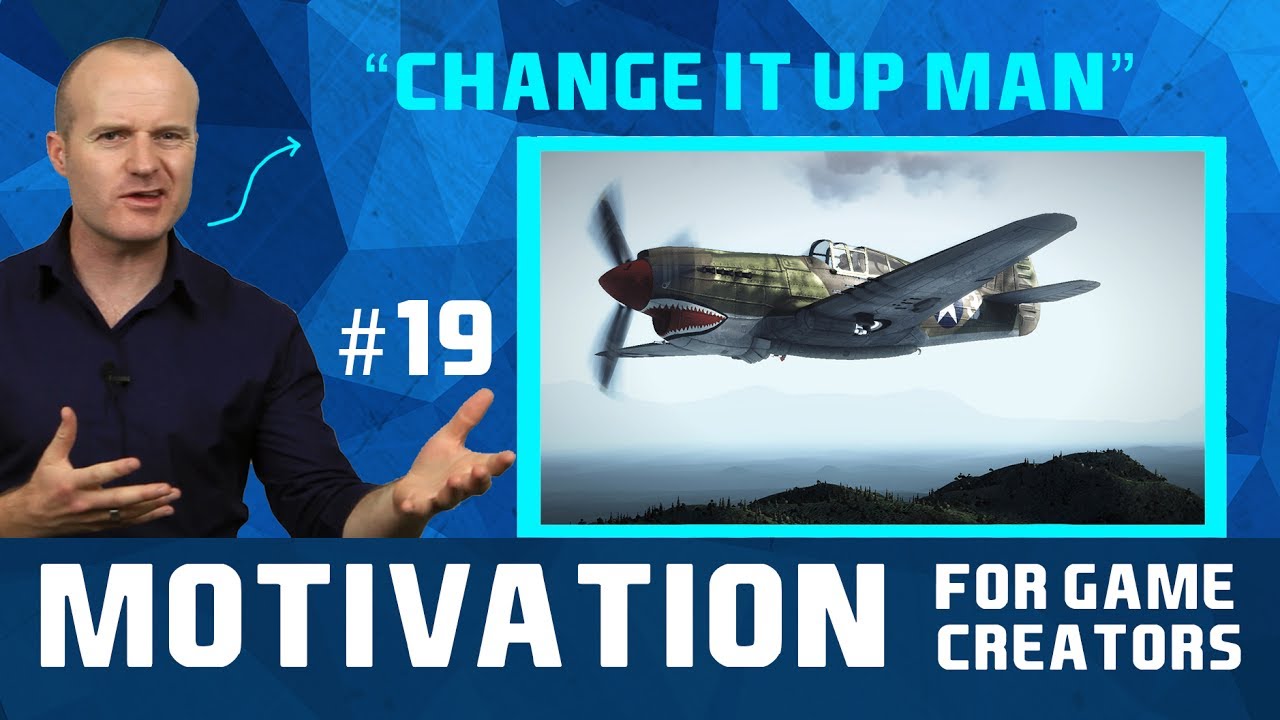 “CHANGE IT UP MAN”

#19

MOTIVATION FOR GAME CREATORS